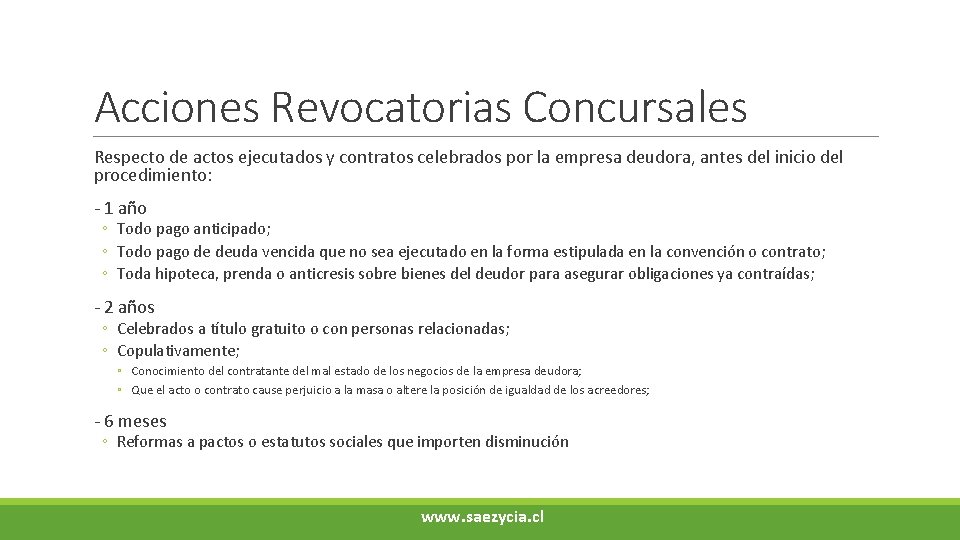 Acciones Revocatorias Concursales

Respecto de actos ejecutados y contratos celebrados por la empresa deudora, antes del inicio del procedimiento:

- 1 año
◦ Todo pago anticipado;
◦ Todo pago de deuda vencida que no sea ejecutado en la forma estipulada en la convención o contrato;
◦ Toda hipoteca, prenda o anticresis sobre bienes del deudor para asegurar obligaciones ya contraídas;

- 2 años
◦ Celebrados a título gratuito o con personas relacionadas;
◦ Copulativamente;
◦ Conocimiento del contratante del mal estado de los negocios de la empresa deudora;
◦ Que el acto o contrato cause perjuicio a la masa o altere la posición de igualdad de los acreedores;

- 6 meses
◦ Reformas a pactos o estatutos sociales que importen disminución

www.saezycia.cl